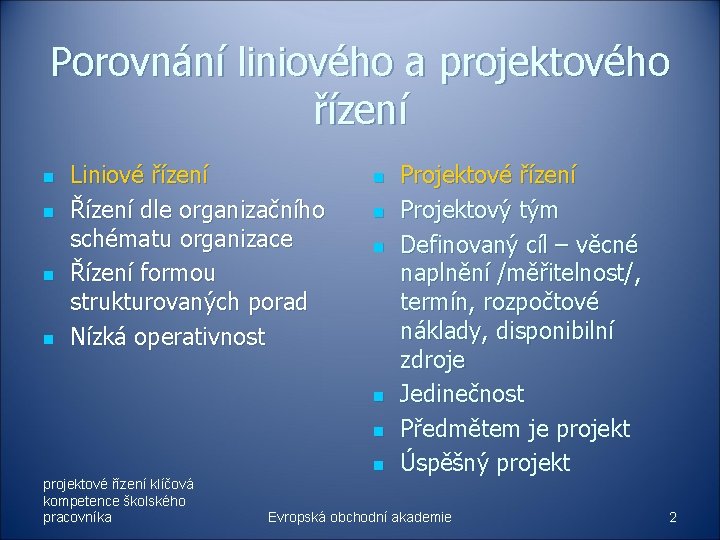 Porovnání liniového a projektového řízení

- Liniové řízení
- Řízení dle organizačního schématu organizace
- Řízení formou strukturovaných porad
- Nízká operativnost

- Projektové řízení
- Projektový tým
- Definovaný cíl – věcné naplnění /měřitelnost/, termín, rozpočtové náklady, disponibilní zdroje
- Jedinečnost
- Předmětem je projekt
- Úspěšný projekt

projektové řízení klíčová kompetence školského pracovníka

Evropská obchodní akademie

2